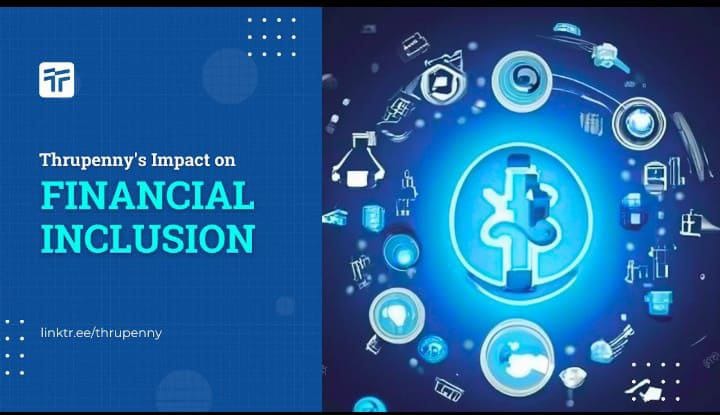 Thrupenny's Impact on

FINANCIAL INCLUSION

linktr.ee/thrupenny